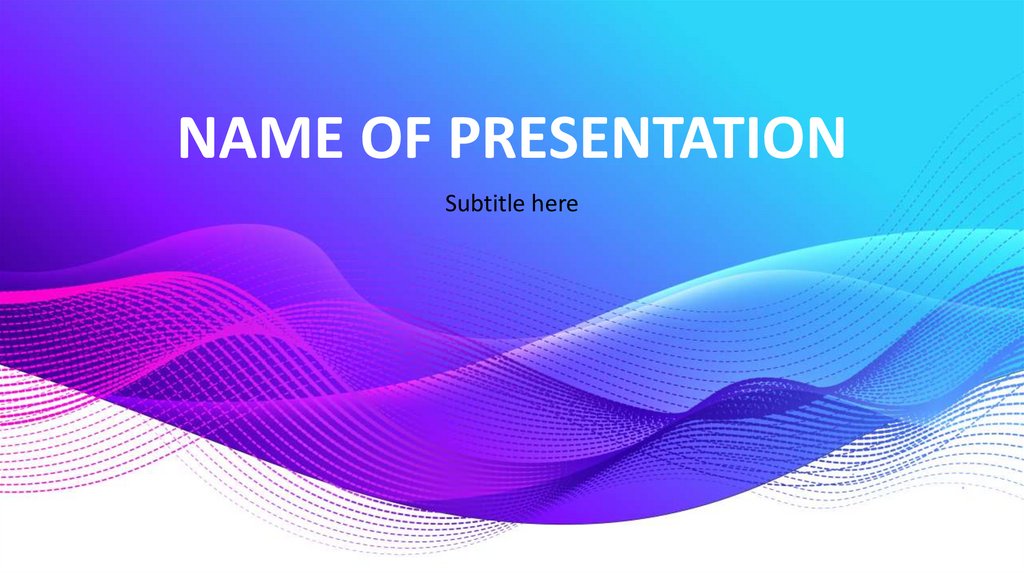 NAME OF PRESENTATION

Subtitle here